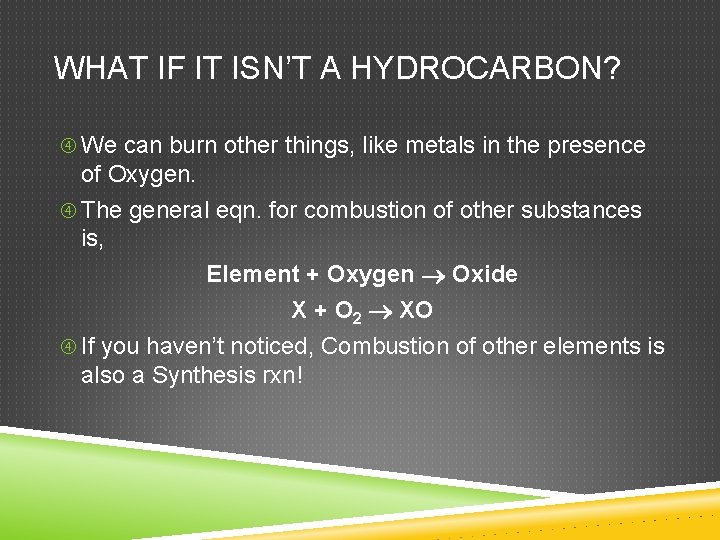 WHAT IF IT ISN'T A HYDROCARBON?

④ We can burn other things, like metals in the presence of Oxygen.

④ The general eqn. for combustion of other substances is,

Element + Oxygen $\rightarrow$ Oxide

$X + O_2 \rightarrow XO$

④ If you haven't noticed, Combustion of other elements is also a Synthesis rxn!